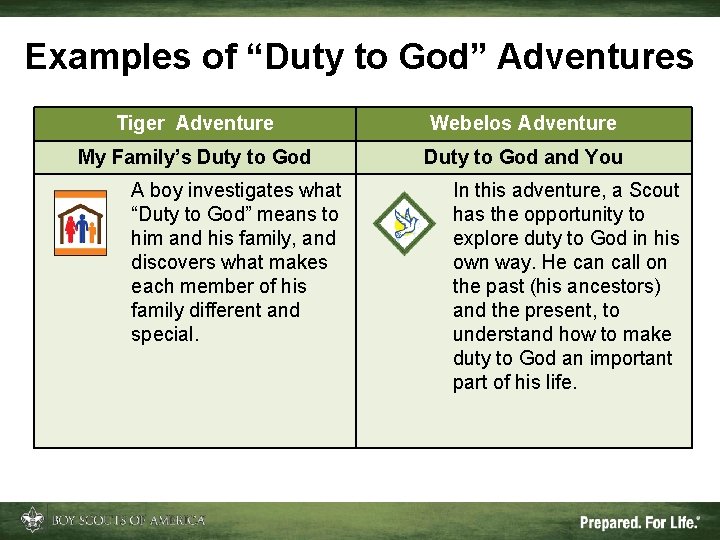 Examples of “Duty to God” Adventures

| Tiger Adventure | Webelos Adventure |
|---|---|
| My Family’s Duty to God | Duty to God and You |
| A boy investigates what “Duty to God” means to him and his family, and discovers what makes each member of his family different and special. | In this adventure, a Scout has the opportunity to explore duty to God in his own way. He can call on the past (his ancestors) and the present, to understand how to make duty to God an important part of his life. |

BOY SCOUTS OF AMERICA

Prepared. For Life.®